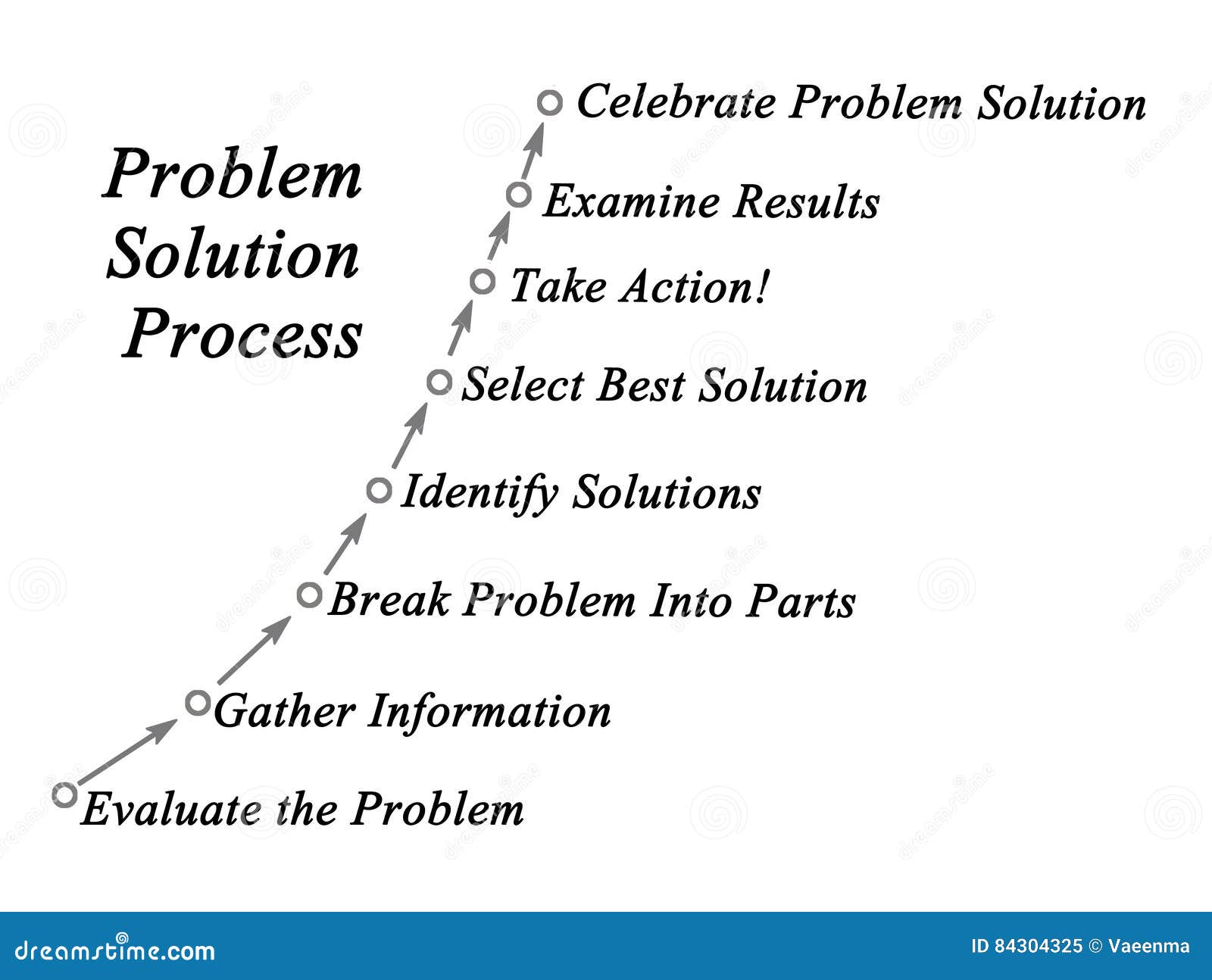 Problem Solution Process

Celebrate Problem Solution

Examine Results

Take Action!

Select Best Solution

Identify Solutions

Break Problem Into Parts

Gather Information

Evaluate the Problem

dreamstime.com

ID 84304325 © Vaeenma